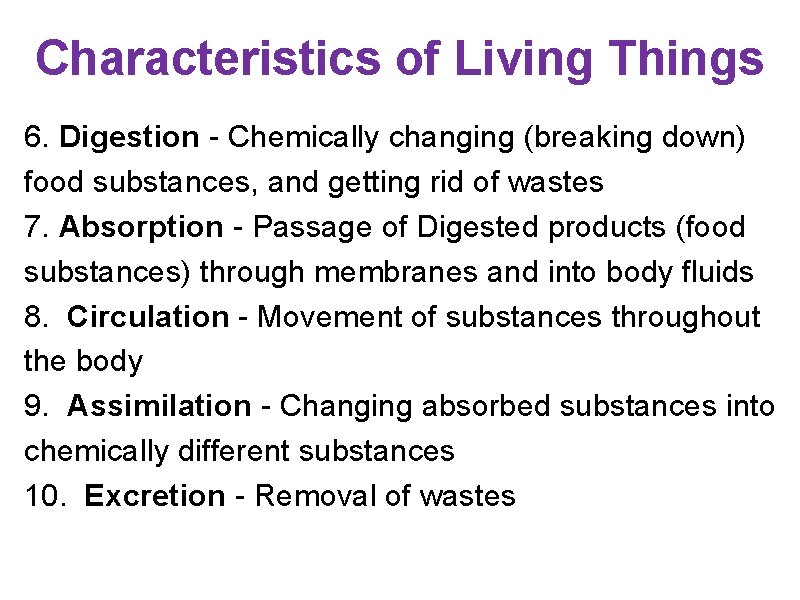 Characteristics of Living Things

6. Digestion - Chemically changing (breaking down) food substances, and getting rid of wastes
7. Absorption - Passage of Digested products (food substances) through membranes and into body fluids
8. Circulation - Movement of substances throughout the body
9. Assimilation - Changing absorbed substances into chemically different substances
10. Excretion - Removal of wastes